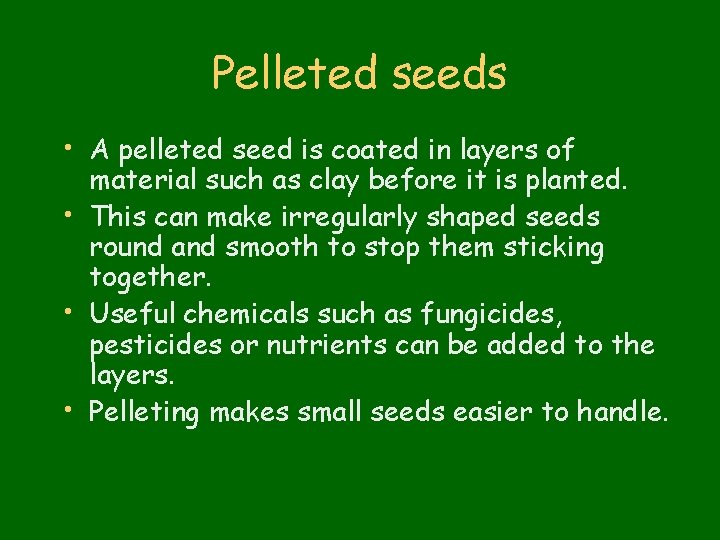 Pelleted seeds

• A pelleted seed is coated in layers of material such as clay before it is planted.
• This can make irregularly shaped seeds round and smooth to stop them sticking together.
• Useful chemicals such as fungicides, pesticides or nutrients can be added to the layers.
• Pelleting makes small seeds easier to handle.